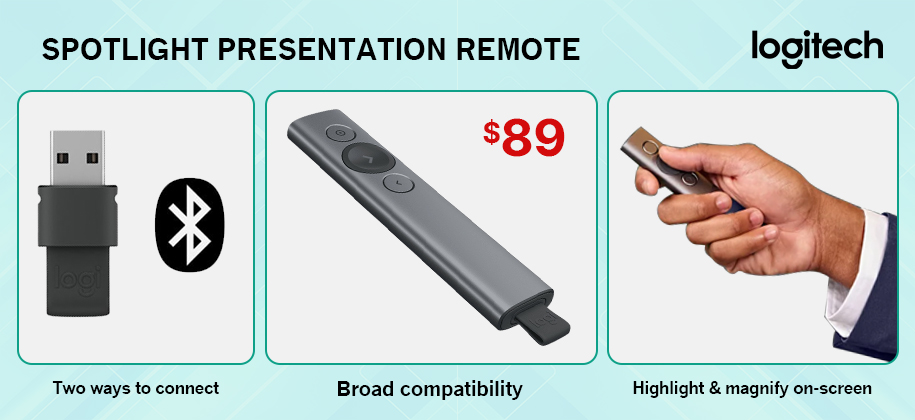 SPOTLIGHT PRESENTATION REMOTE

logitech

logi

$89

logi

Two ways to connect

Broad compatibility

Highlight & magnify on-screen